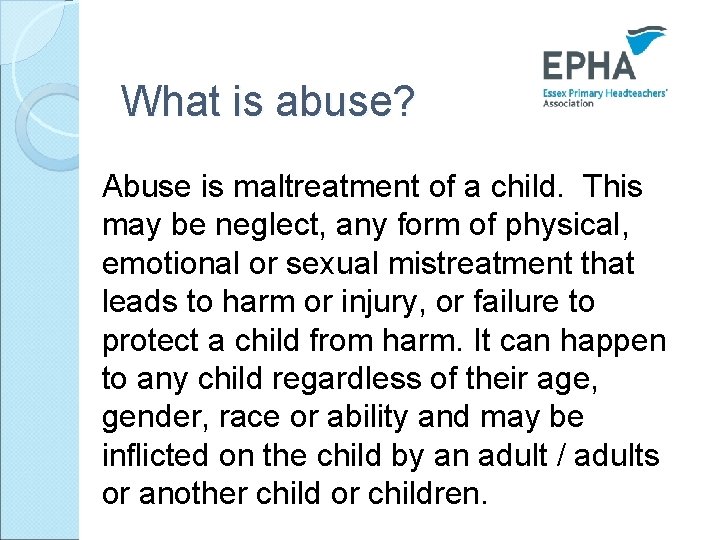 EPHA
Essex Primary Headteachers' Association

What is abuse?

Abuse is maltreatment of a child. This may be neglect, any form of physical, emotional or sexual mistreatment that leads to harm or injury, or failure to protect a child from harm. It can happen to any child regardless of their age, gender, race or ability and may be inflicted on the child by an adult / adults or another child or children.